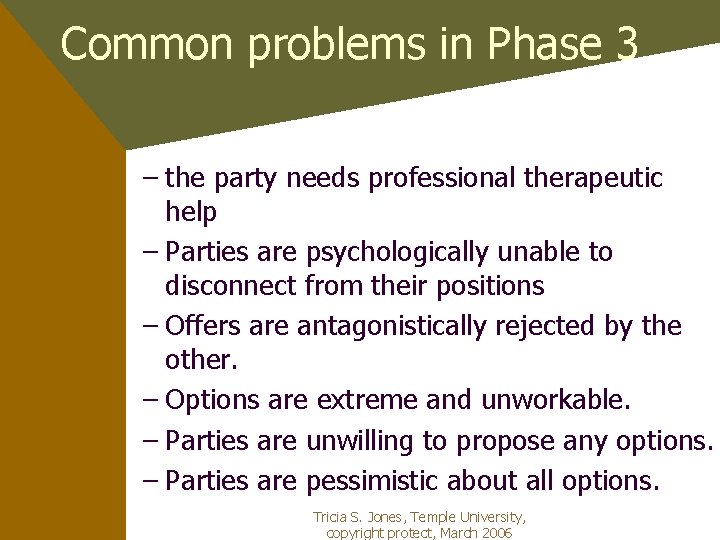 Common problems in Phase 3

– the party needs professional therapeutic help

– Parties are psychologically unable to disconnect from their positions

– Offers are antagonistically rejected by the other.

– Options are extreme and unworkable.

– Parties are unwilling to propose any options.

– Parties are pessimistic about all options.

Tricia S. Jones, Temple University, copyright protect, March 2006